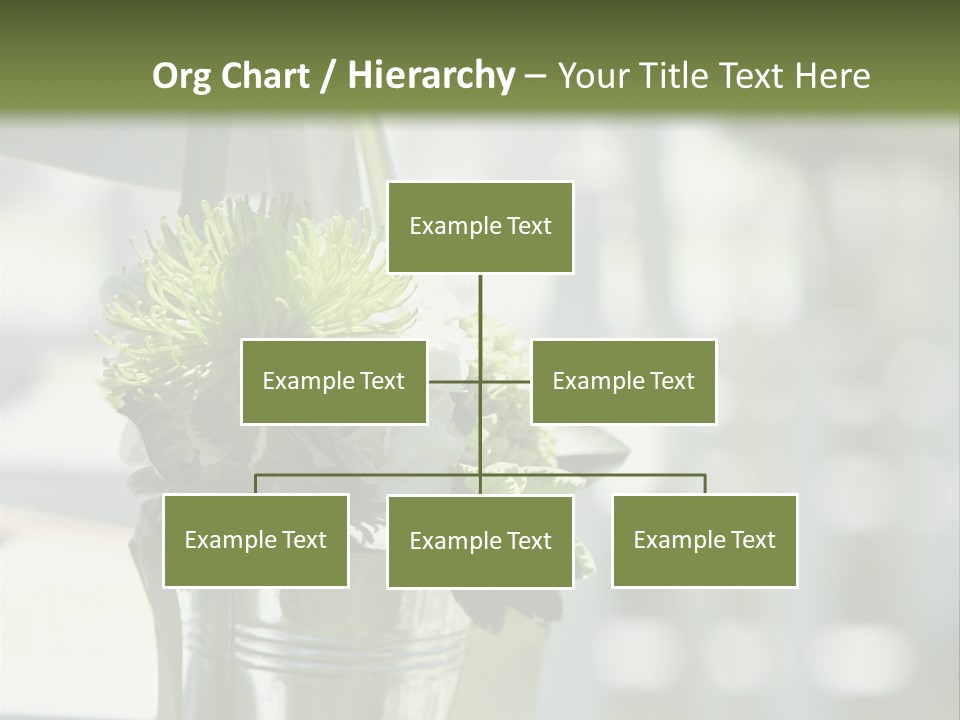 Org Chart / Hierarchy – Your Title Text Here

Example Text

Example Text

Example Text

Example Text

Example Text

Example Text